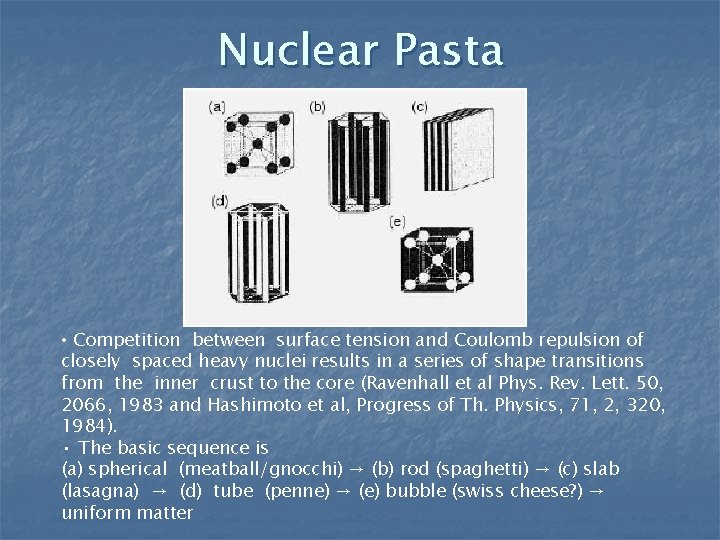 Nuclear Pasta

(a)

(b)

(c)

(d)

(e)

• Competition between surface tension and Coulomb repulsion of closely spaced heavy nuclei results in a series of shape transitions from the inner crust to the core (Ravenhall et al Phys. Rev. Lett. 50, 2066, 1983 and Hashimoto et al, Progress of Th. Physics, 71, 2, 320, 1984).
• The basic sequence is
(a) spherical (meatball/gnocchi) → (b) rod (spaghetti) → (c) slab (lasagna) → (d) tube (penne) → (e) bubble (swiss cheese?) → uniform matter